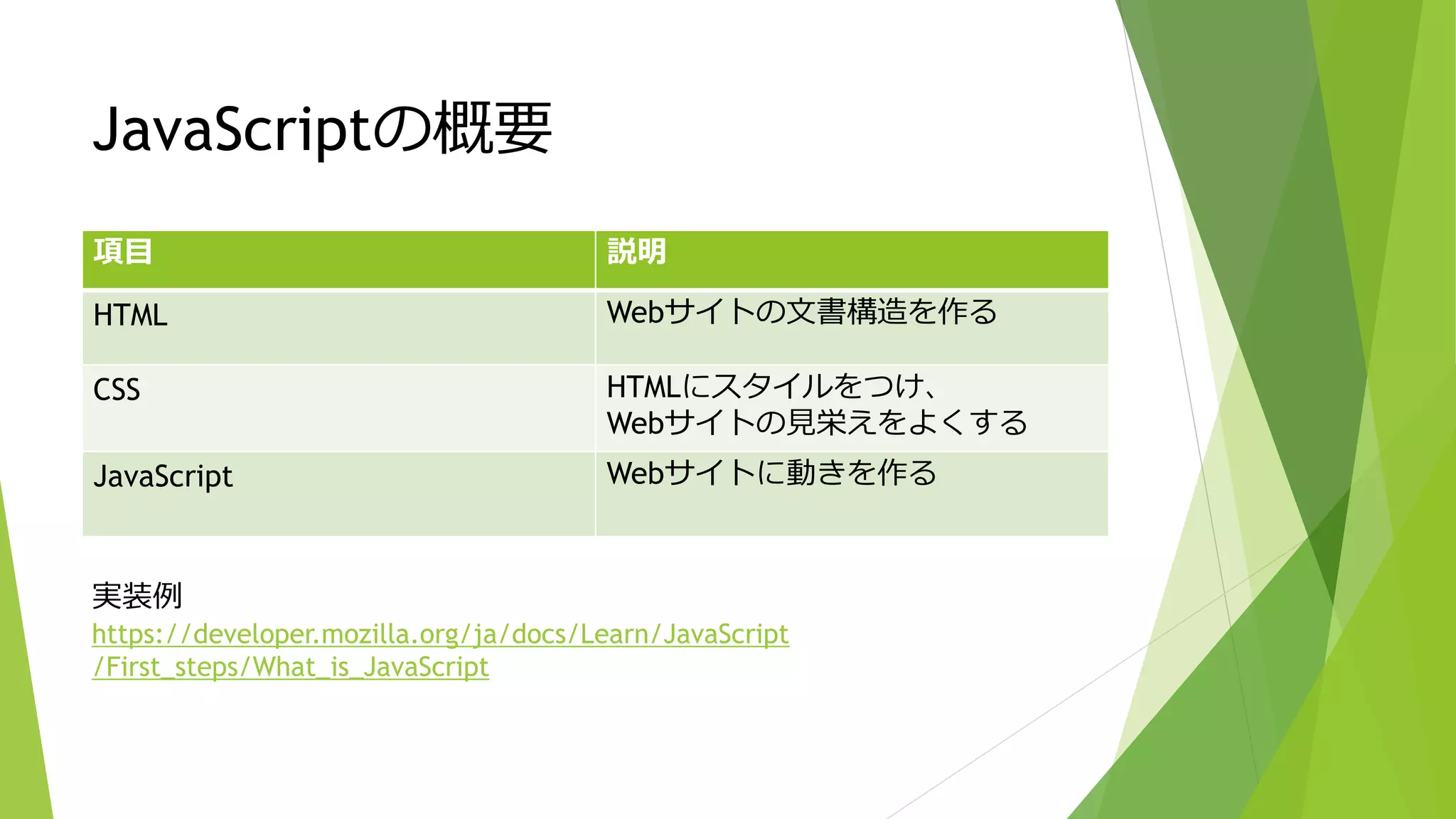 JavaScriptの概要

| 項目 | 説明 |
|---|---|
| HTML | Webサイトの文書構造を作る |
| CSS | HTMLにスタイルをつけ、Webサイトの見栄えをよくする |
| JavaScript | Webサイトに動きを作る |

実装例
https://developer.mozilla.org/ja/docs/Learn/JavaScript/First_steps/What_is_JavaScript